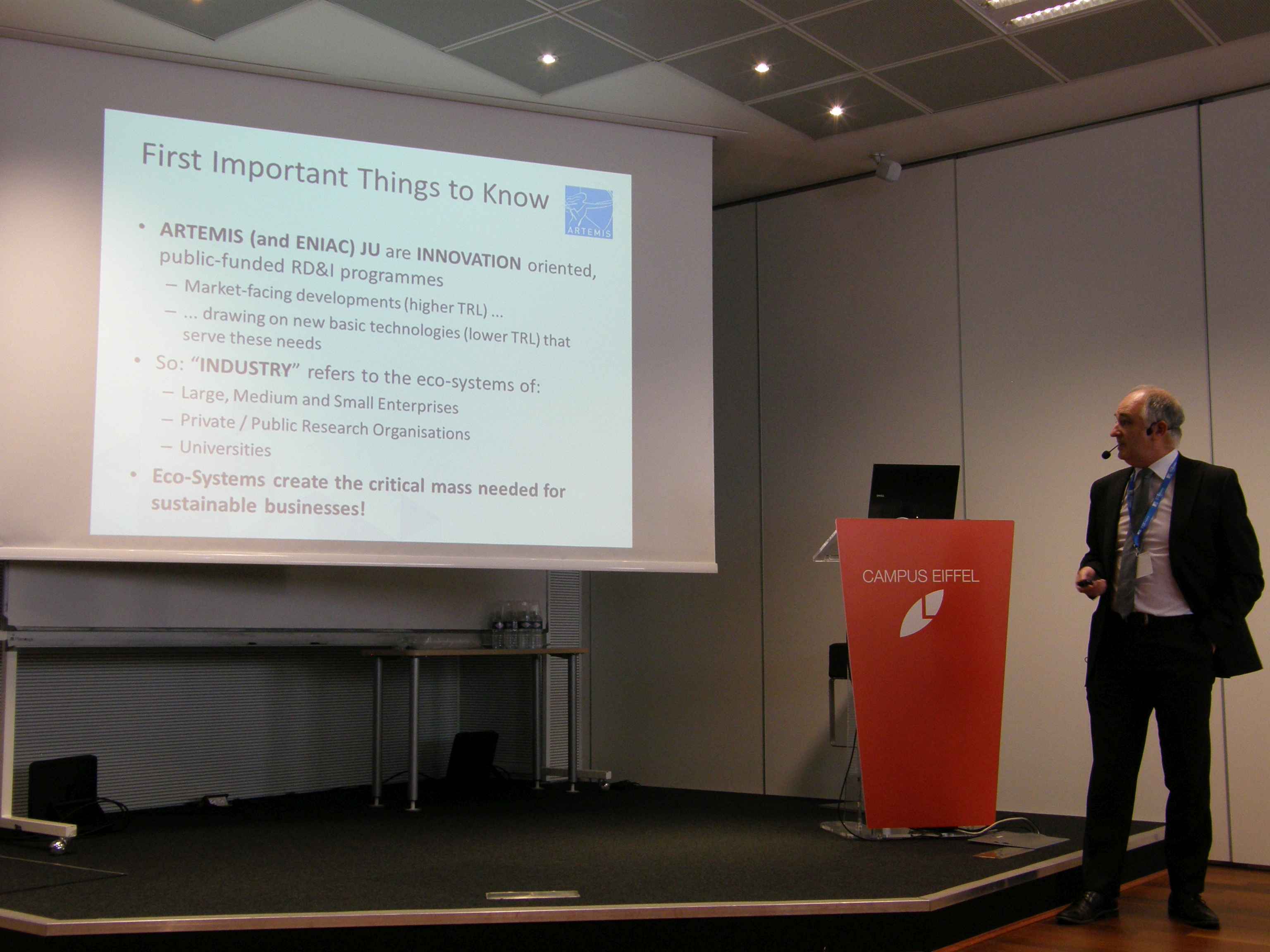 First Important Things to Know

ARTEMIS

• ARTEMIS (and ENIAC) JU are INNOVATION oriented, public-funded RD&I programmes
– Market-facing developments (higher TRL) ...
– ... drawing on new basic technologies (lower TRL) that serve these needs
• So: "INDUSTRY" refers to the eco-systems of:
– Large, Medium and Small Enterprises
– Private / Public Research Organisations
– Universities
• Eco-Systems create the critical mass needed for sustainable businesses!

CAMPUS EIFFEL